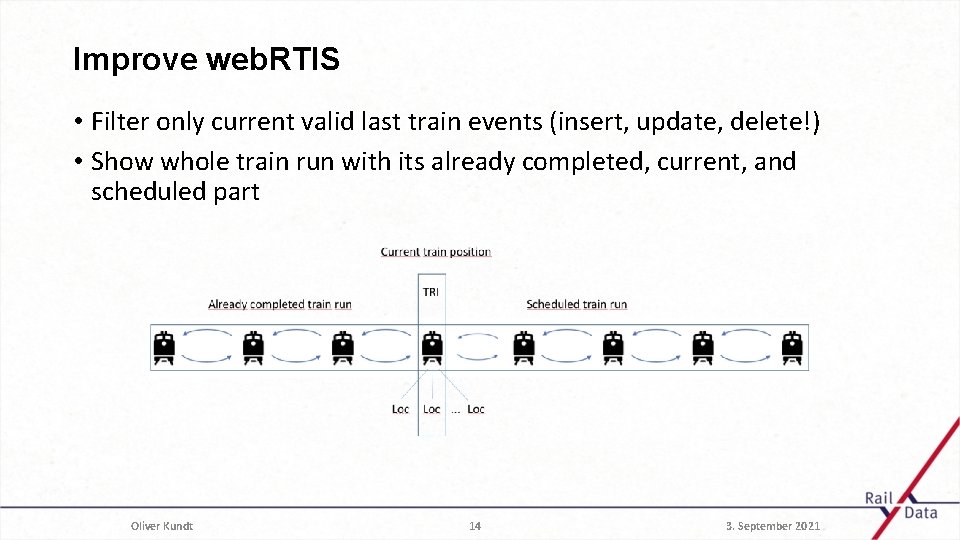 Improve webRTIS

• Filter only current valid last train events (insert, update, delete!)
• Show whole train run with its already completed, current, and scheduled part

Current train position

TRI

Already completed train run

Scheduled train run

Loc Loc ... Loc

Rail Data

Oliver Kundt

14

3. September 2021